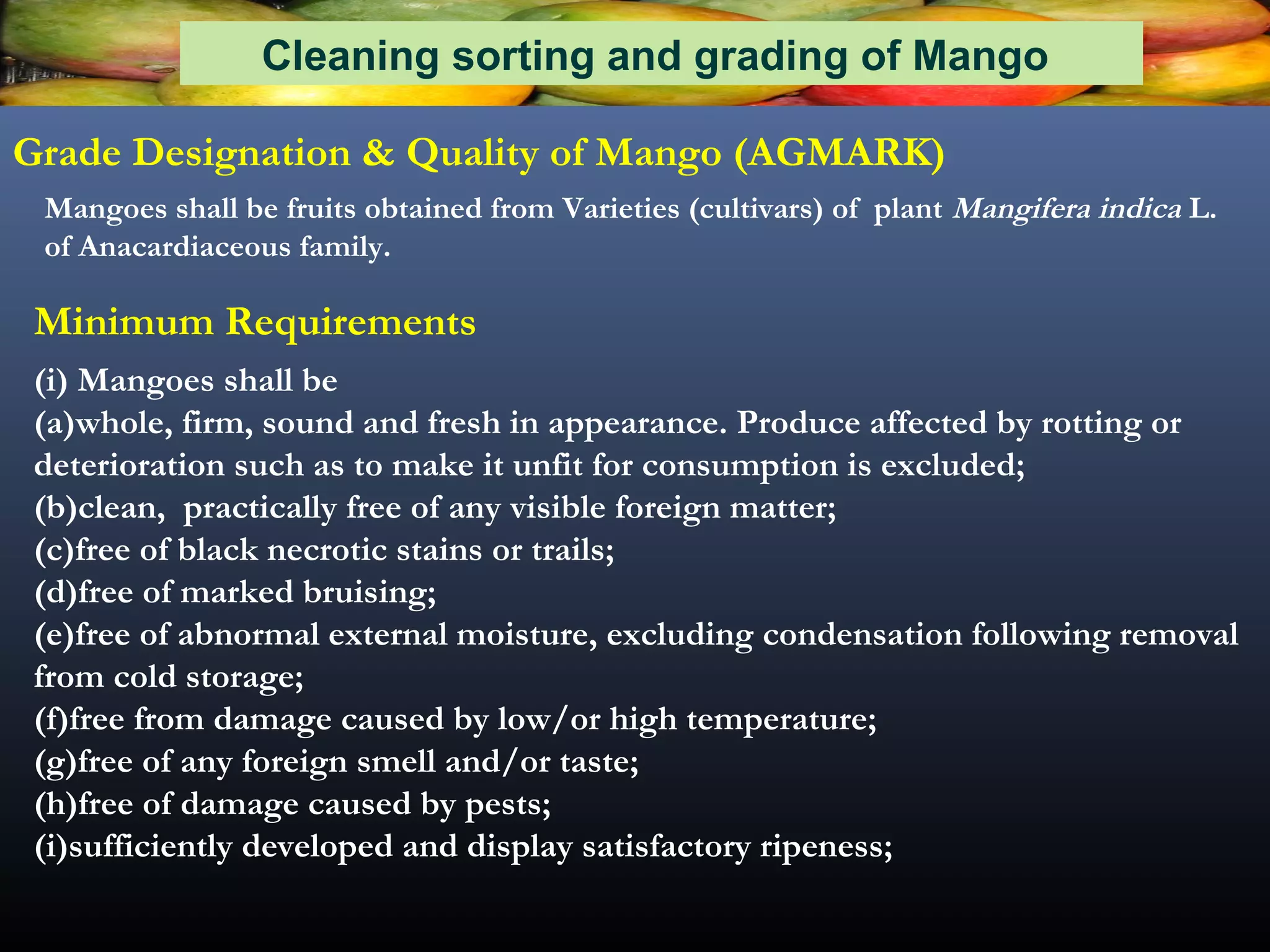 Cleaning sorting and grading of Mango

Grade Designation & Quality of Mango (AGMARK)

Mangoes shall be fruits obtained from Varieties (cultivars) of plant Mangifera indica L. of Anacardiaceous family.

Minimum Requirements

(i) Mangoes shall be
(a)whole, firm, sound and fresh in appearance. Produce affected by rotting or deterioration such as to make it unfit for consumption is excluded;
(b)clean, practically free of any visible foreign matter;
(c)free of black necrotic stains or trails;
(d)free of marked bruising;
(e)free of abnormal external moisture, excluding condensation following removal from cold storage;
(f)free from damage caused by low/or high temperature;
(g)free of any foreign smell and/or taste;
(h)free of damage caused by pests;
(i)sufficiently developed and display satisfactory ripeness;